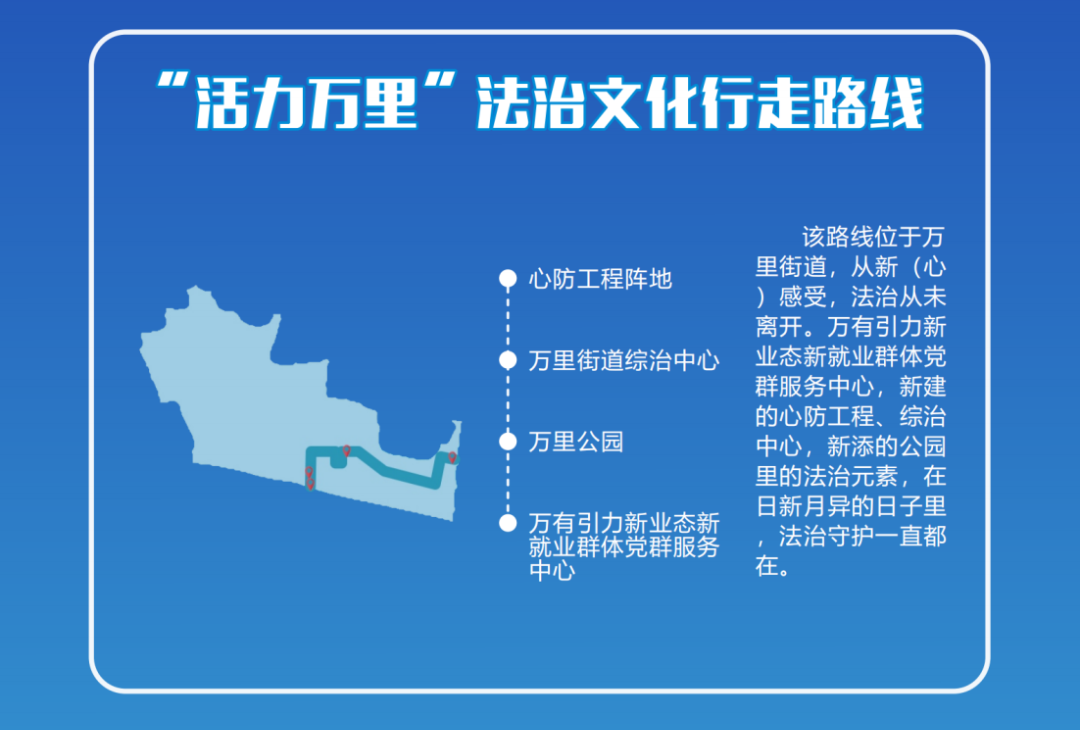 “活力万里”法治文化行走路线

心防工程阵地

万里街道综治中心

万里公园

万有引力新业态新就业群体党群服务中心

该路线位于万里街道，从新（心）感受，法治从未离开。万有引力新业态新就业群体党群服务中心，新建的心防工程、综治中心，新添的公园里的法治元素，在日新月异的日子里，法治守护一直都在。